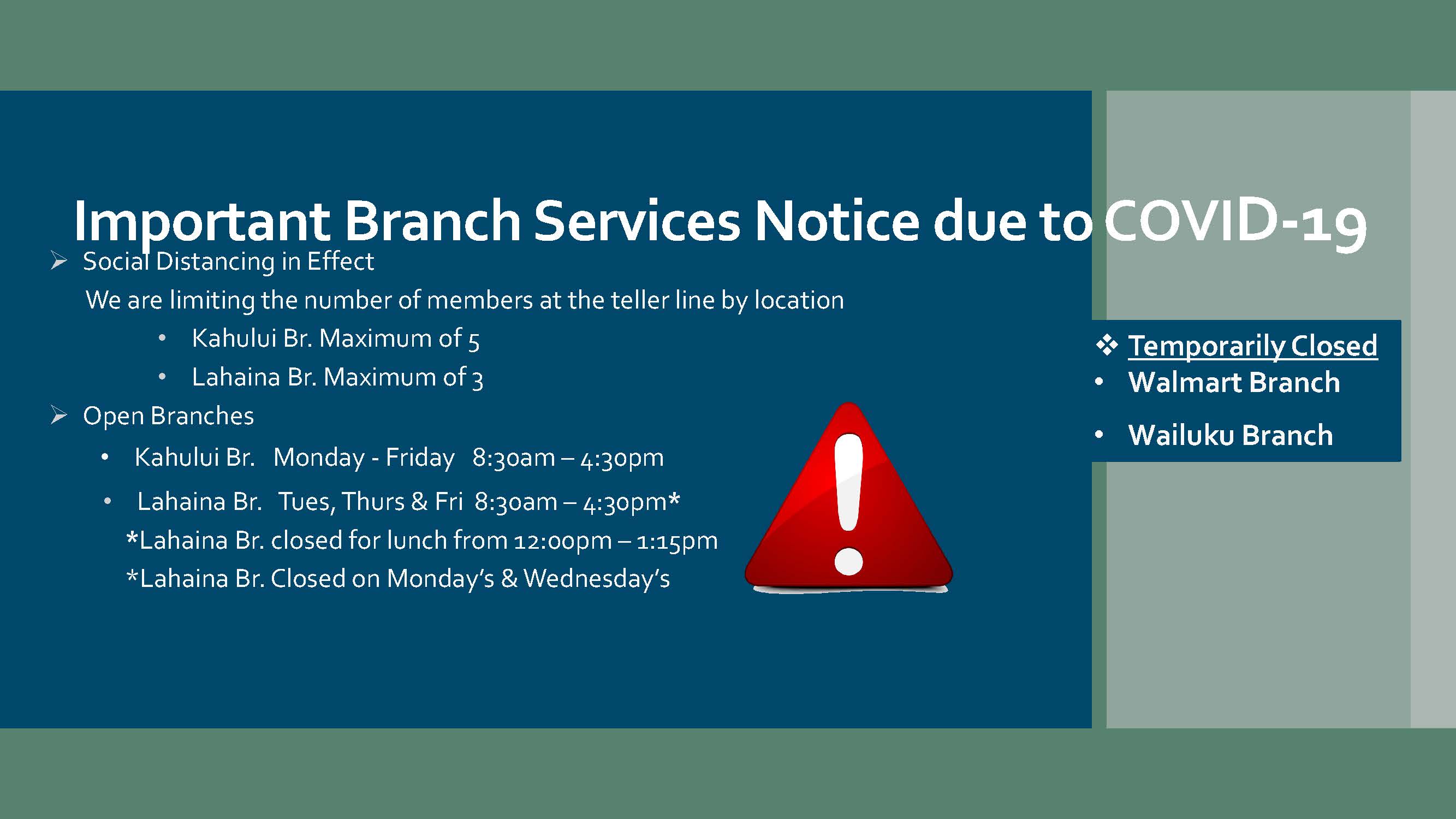 Important Branch Services Notice due to COVID-19

➢ Social Distancing in Effect

We are limiting the number of members at the teller line by location

• Kahului Br. Maximum of 5

• Lahaina Br. Maximum of 3

➢ Open Branches

• Kahului Br. Monday - Friday 8:30am – 4:30pm

• Lahaina Br. Tues, Thurs & Fri 8:30am – 4:30pm*

*Lahaina Br. closed for lunch from 12:00pm – 1:15pm

*Lahaina Br. Closed on Monday's & Wednesday's

❖ Temporarily Closed

• Walmart Branch

• Wailuku Branch